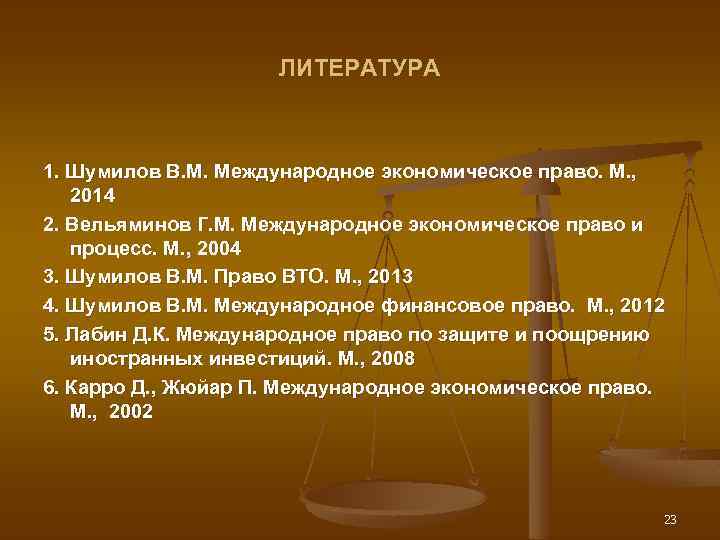 ЛИТЕРАТУРА

1. Шумилов В.М. Международное экономическое право. М., 2014

2. Вельяминов Г.М. Международное экономическое право и процесс. М., 2004

3. Шумилов В.М. Право ВТО. М., 2013

4. Шумилов В.М. Международное финансовое право. М., 2012

5. Лабин Д.К. Международное право по защите и поощрению иностранных инвестиций. М., 2008

6. Карро Д., Жюйар П. Международное экономическое право. М., 2002

23